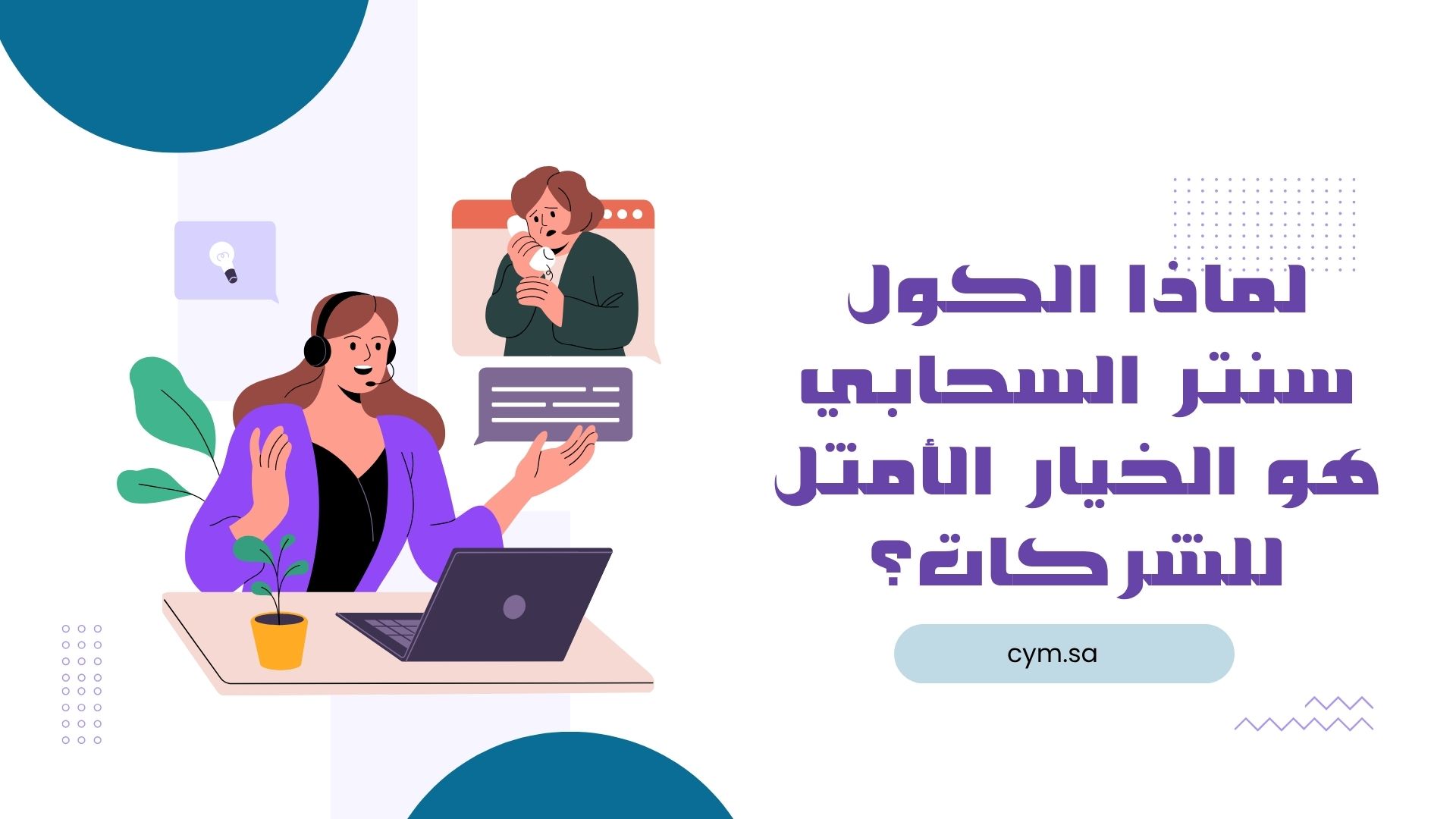 لماذا الكول سنتر السحابي هو الخيار الأمثل للشركات؟

cym.sa